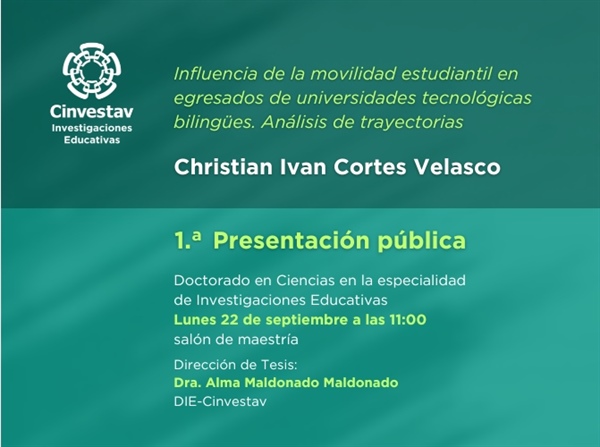 Cinvestav
Investigaciones Educativas

Influencia de la movilidad estudiantil en egresados de universidades tecnológicas bilingües. Análisis de trayectorias

Christian Ivan Cortes Velasco

1.ª Presentación pública

Doctorado en Ciencias en la especialidad de Investigaciones Educativas
Lunes 22 de septiembre a las 11:00
salón de maestría

Dirección de Tesis:
Dra. Alma Maldonado Maldonado
DIE-Cinvestav